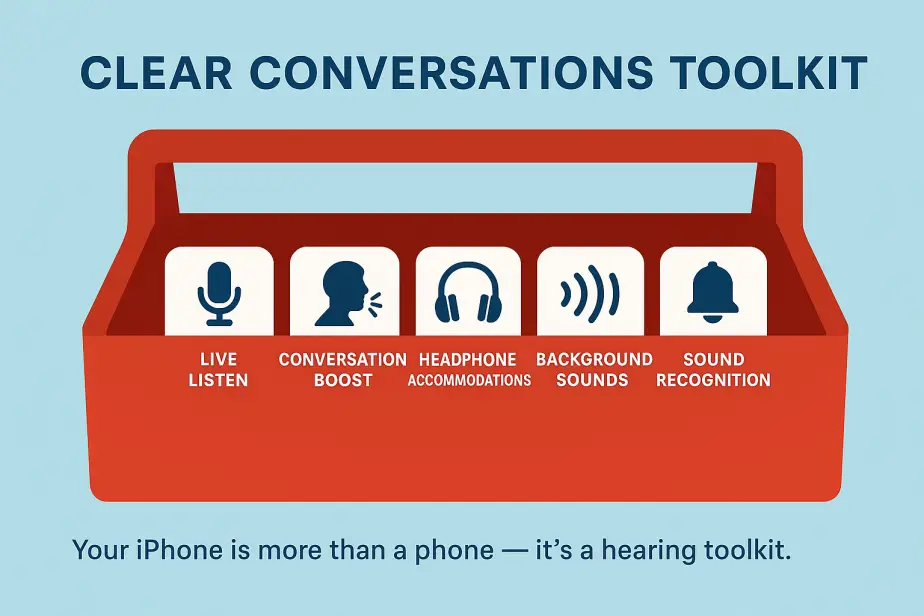 CLEAR CONVERSATIONS TOOLKIT

LIVE LISTEN

CONVERSATION BOOST

HEADPHONE ACCOMMODATIONS

BACKGROUND SOUNDS

SOUND RECOGNITION

Your iPhone is more than a phone — it's a hearing toolkit.